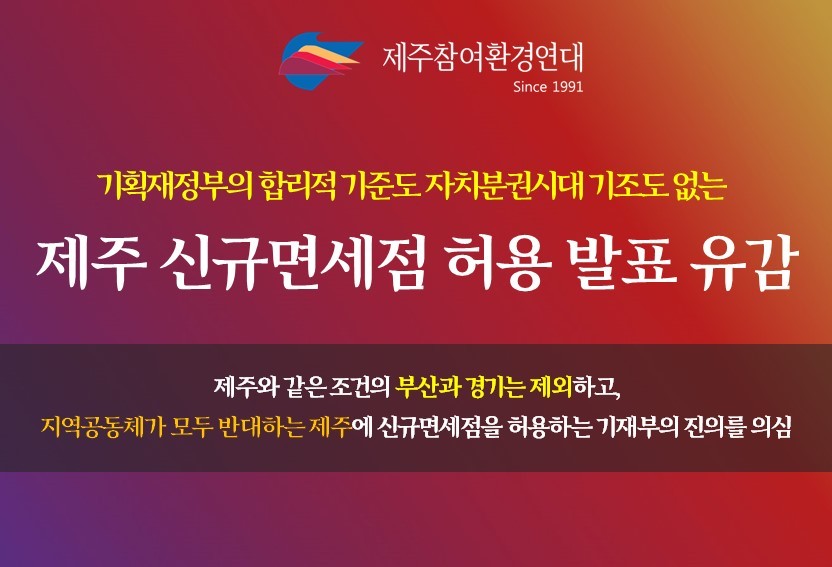 제주참여환경연대
Since 1991

기획재정부의 합리적 기준도 자치분권시대 기조도 없는

제주 신규면세점 허용 발표 유감

제주와 같은 조건의 부산과 경기는 제외하고,
지역공동체가 모두 반대하는 제주에 신규면세점을 허용하는 기재부의 진의를 의심